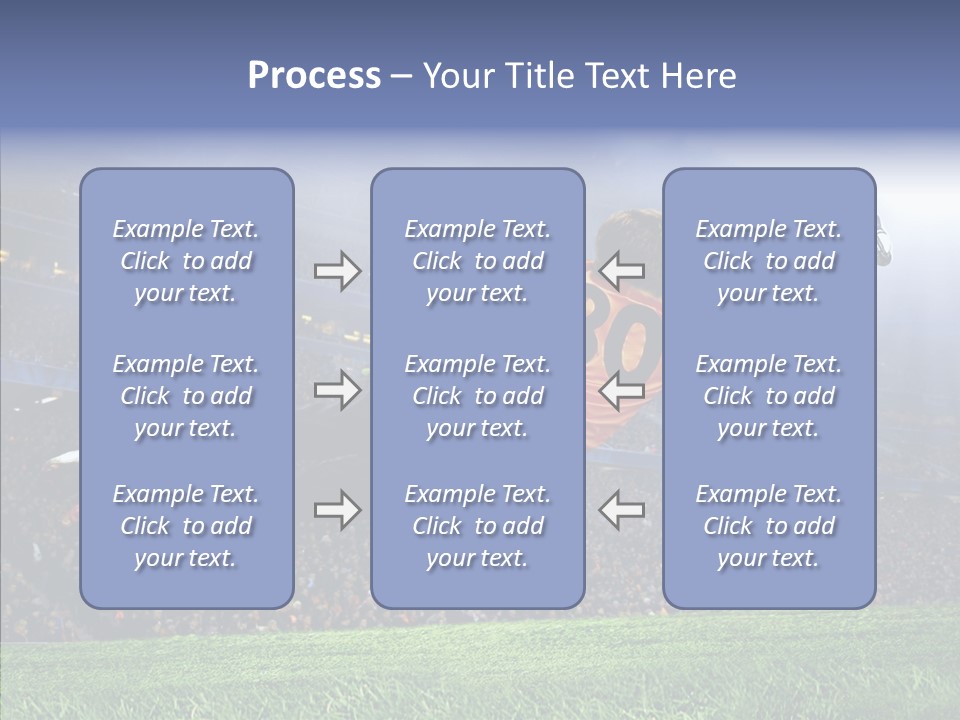 Process – Your Title Text Here

Example Text. Click to add your text.

Example Text. Click to add your text.

Example Text. Click to add your text.

Example Text. Click to add your text.

Example Text. Click to add your text.

Example Text. Click to add your text.

Example Text. Click to add your text.

Example Text. Click to add your text.

Example Text. Click to add your text.